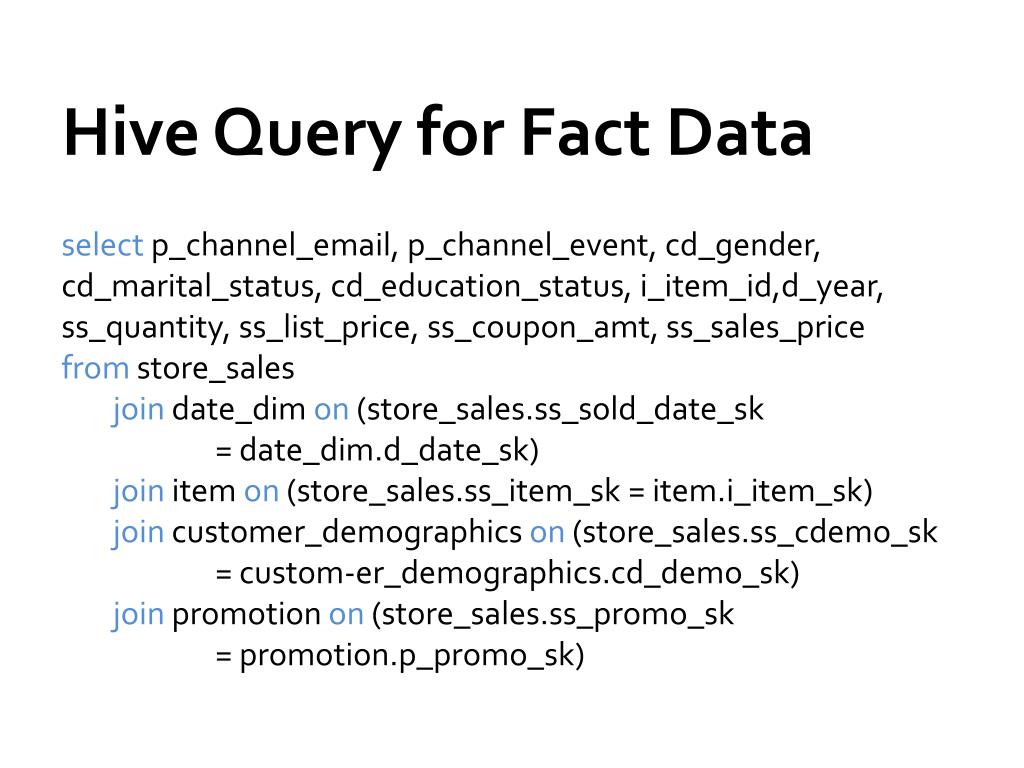 Hive Query for Fact Data

select p_channel_email, p_channel_event, cd_gender, cd_marital_status, cd_education_status, i_item_id,d_year, ss_quantity, ss_list_price, ss_coupon_amt, ss_sales_price
from store_sales
join date_dim on (store_sales.ss_sold_date_sk
= date_dim.d_date_sk)
join item on (store_sales.ss_item_sk = item.i_item_sk)
join customer_demographics on (store_sales.ss_cdemo_sk
= custom-er_demographics.cd_demo_sk)
join promotion on (store_sales.ss_promo_sk
= promotion.p_promo_sk)